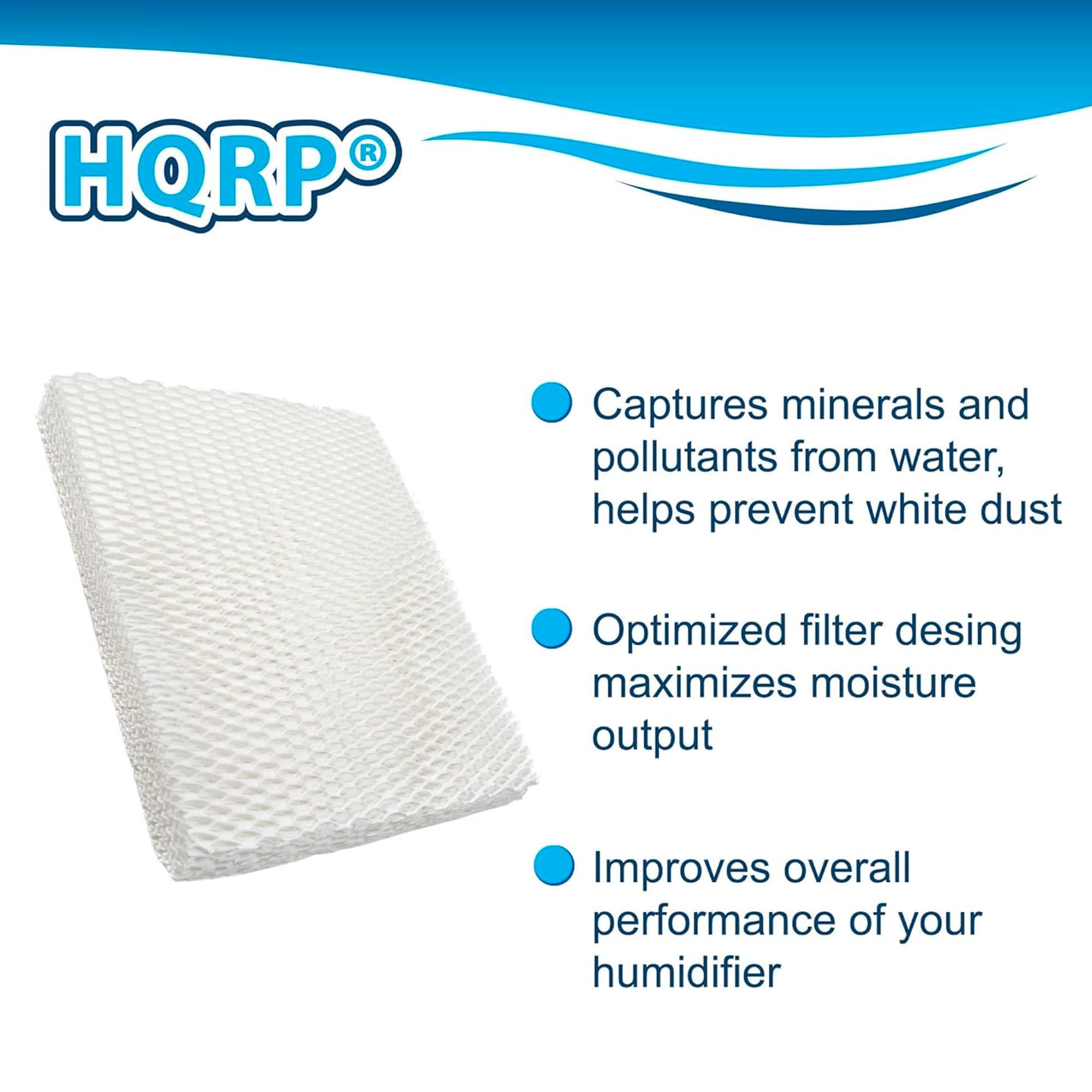 HQRP®

Captures minerals and pollutants from water, helps prevent white dust

Optimized filter desing maximizes moisture output

Improves overall performance of your humidifier